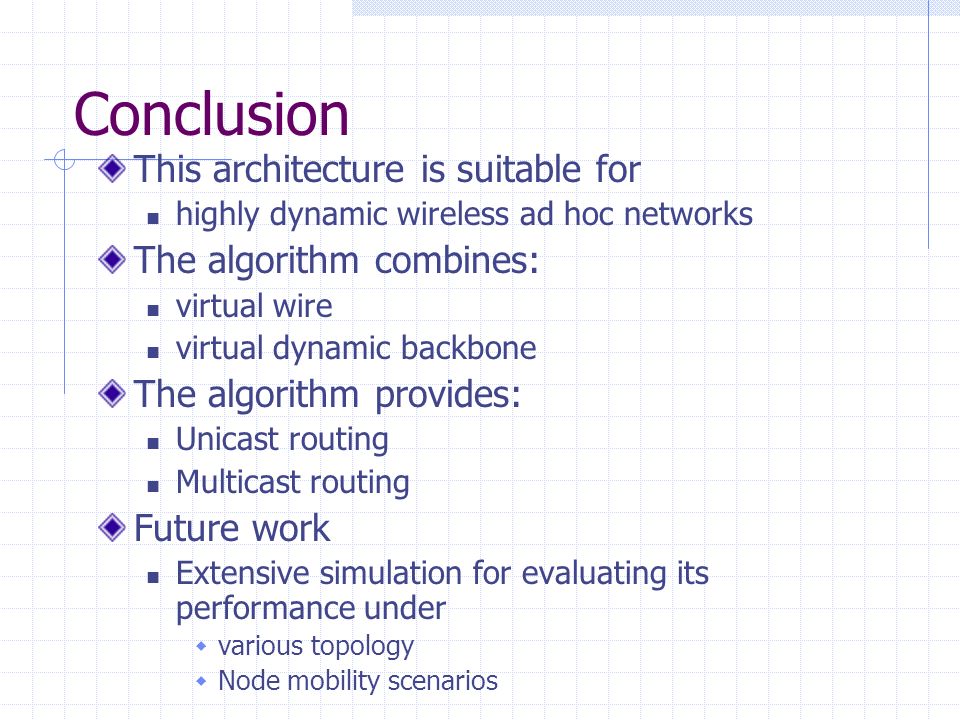 Conclusion

This architecture is suitable for

highly dynamic wireless ad hoc networks

The algorithm combines:

virtual wire

virtual dynamic backbone

The algorithm provides:

Unicast routing

Multicast routing

Future work

Extensive simulation for evaluating its performance under

various topology

Node mobility scenarios